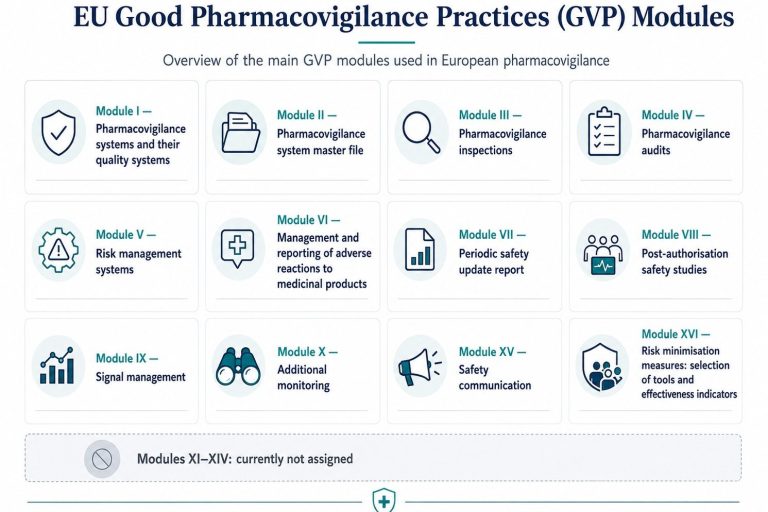 EU Good Pharmacovigilance Practices (GVP) Modules

Overview of the main GVP modules used in European pharmacovigilance

Module I — Pharmacovigilance systems and their quality systems

Module II — Pharmacovigilance system master file

Module III — Pharmacovigilance inspections

Module IV — Pharmacovigilance audits

Module V — Risk management systems

Module VI — Management and reporting of adverse reactions to medicinal products

Module VII — Periodic safety update report

Module VIII — Post-authorisation safety studies

Module IX — Signal management

Module X — Additional monitoring

Module XV — Safety communication

Module XVI — Risk minimisation measures: selection of tools and effectiveness indicators

Modules XI–XIV: currently not assigned